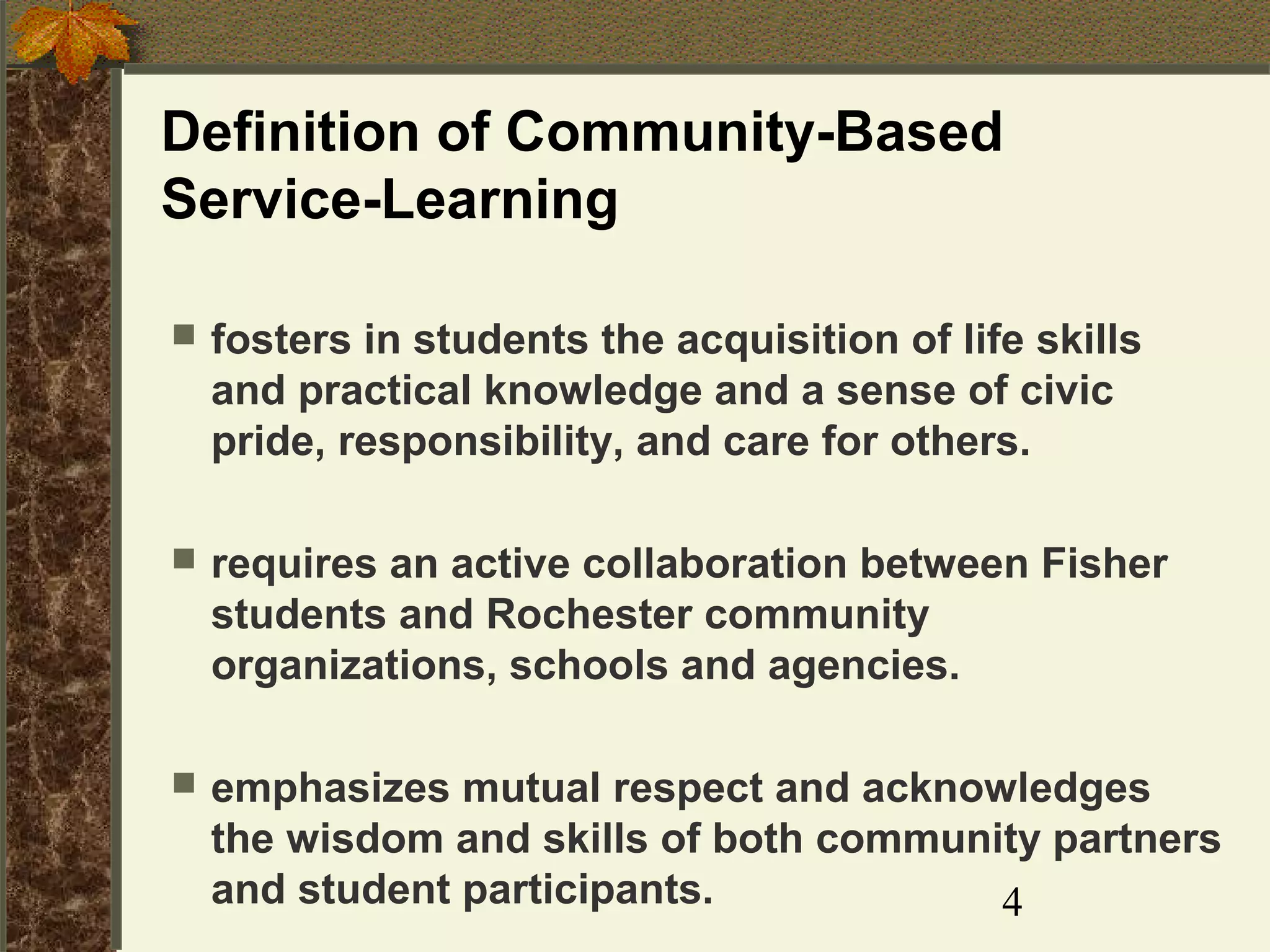 Definition of Community-Based Service-Learning

fosters in students the acquisition of life skills and practical knowledge and a sense of civic pride, responsibility, and care for others.

requires an active collaboration between Fisher students and Rochester community organizations, schools and agencies.

emphasizes mutual respect and acknowledges the wisdom and skills of both community partners and student participants.

4